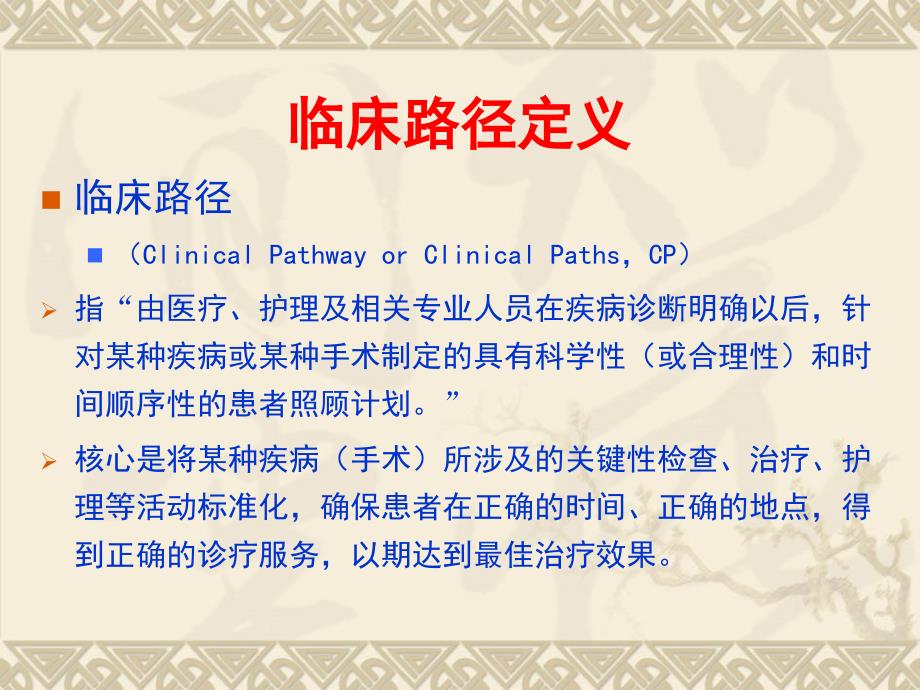 临床路径定义

临床路径

（Clinical Pathway or Clinical Paths，CP）

指“由医疗、护理及相关专业人员在疾病诊断明确以后，针对某种疾病或某种手术制定的具有科学性（或合理性）和时间顺序性的患者照顾计划。”

核心是将某种疾病（手术）所涉及的关键性检查、治疗、护理等活动标准化，确保患者在正确的时间、正确的地点，得到正确的诊疗服务，以期达到最佳治疗效果。